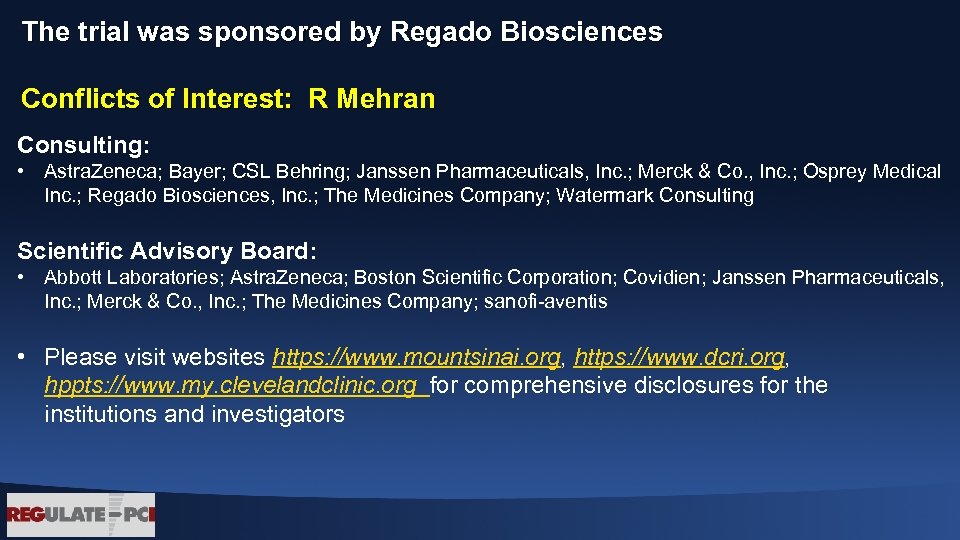 The trial was sponsored by Regado Biosciences

Conflicts of Interest: R Mehran

Consulting:

• AstraZeneca; Bayer; CSL Behring; Janssen Pharmaceuticals, Inc.; Merck & Co., Inc.; Osprey Medical Inc.; Regado Biosciences, Inc.; The Medicines Company; Watermark Consulting

Scientific Advisory Board:

• Abbott Laboratories; AstraZeneca; Boston Scientific Corporation; Covidien; Janssen Pharmaceuticals, Inc.; Merck & Co., Inc.; The Medicines Company; sanofi-aventis

• Please visit websites https://www.mountsinai.org, https://www.dcri.org, hppts://www.my.clevelandclinic.org for comprehensive disclosures for the institutions and investigators

REGULATE-PCI